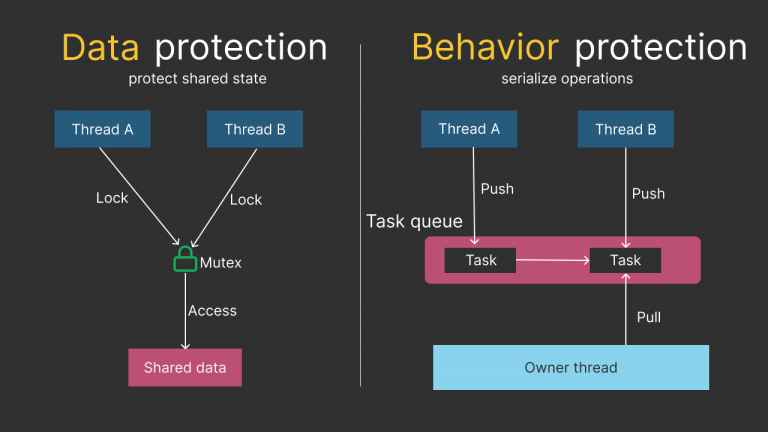 Data protection
protect shared state

Thread A

Thread B

Lock

Lock

Mutex

Access

Shared data

Behavior protection
serialize operations

Thread A

Thread B

Push

Push

Task queue

Task

Task

Pull

Owner thread